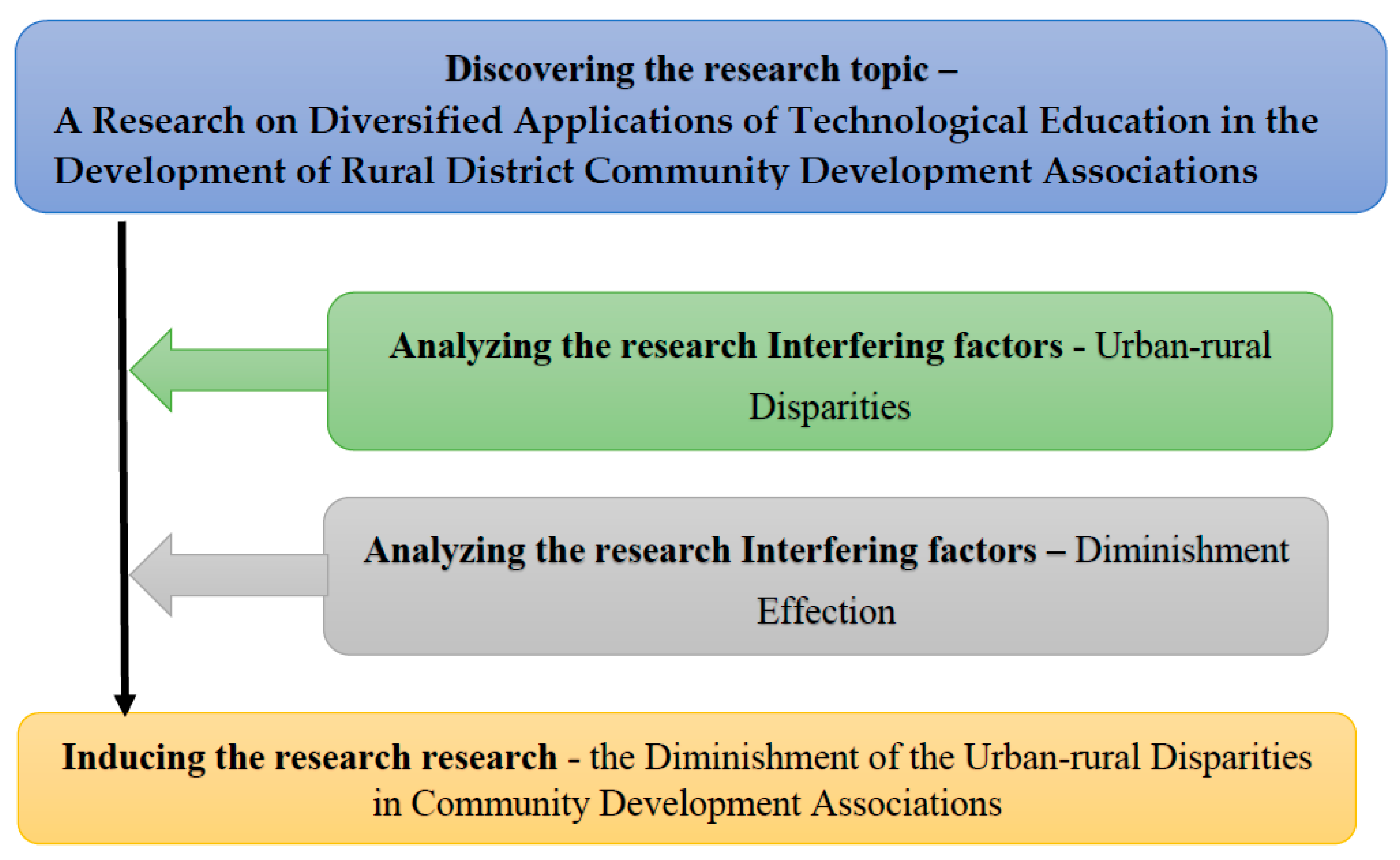 Discovering the research topic –
A Research on Diversified Applications of Technological Education in the Development of Rural District Community Development Associations

Analyzing the research Interfering factors - Urban-rural Disparities

Analyzing the research Interfering factors – Diminishment Effection

Inducing the research research - the Diminishment of the Urban-rural Disparities in Community Development Associations